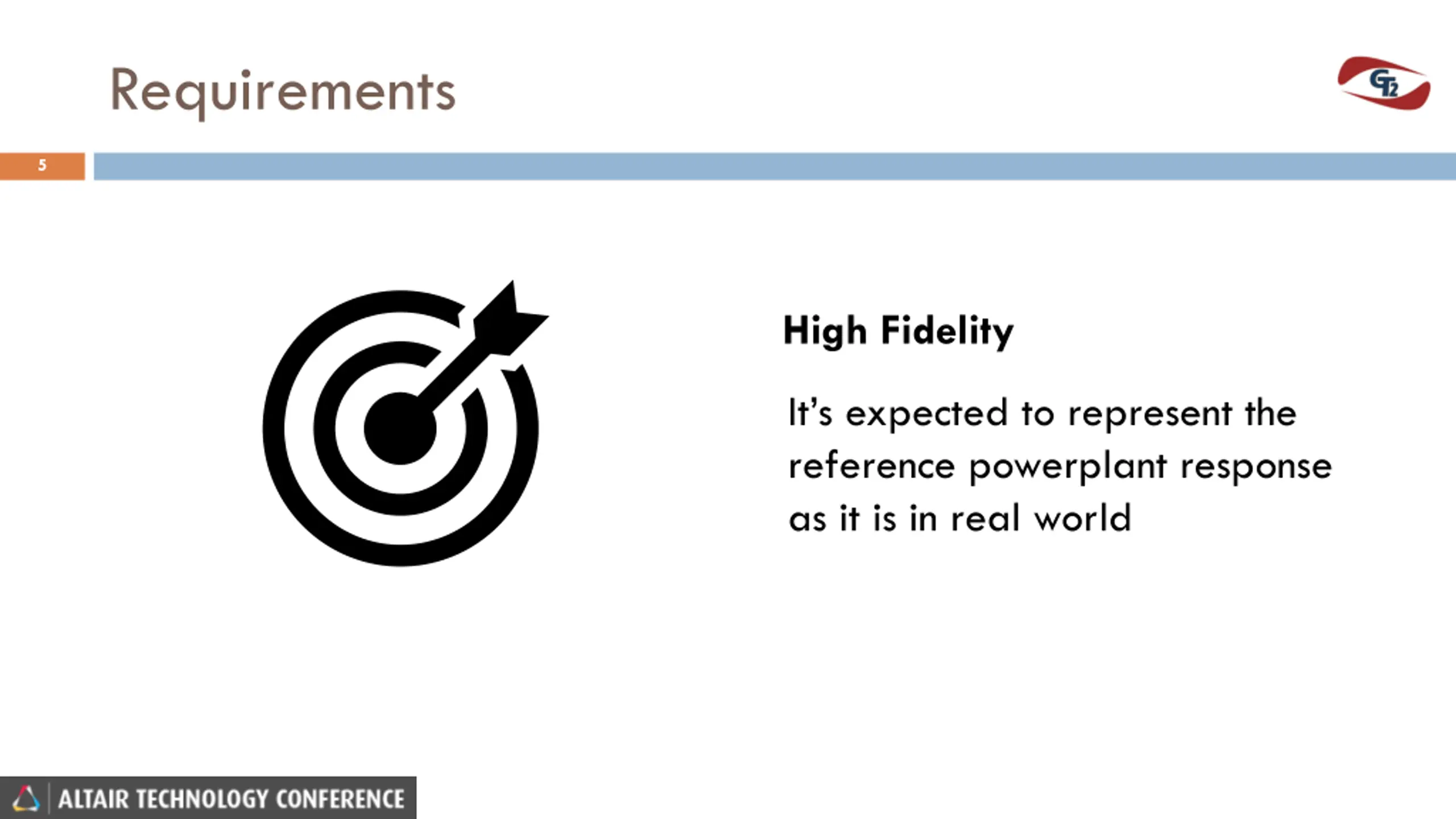 Requirements

GT2

5

High Fidelity

It's expected to represent the reference powerplant response as it is in real world

ALTAIR TECHNOLOGY CONFERENCE